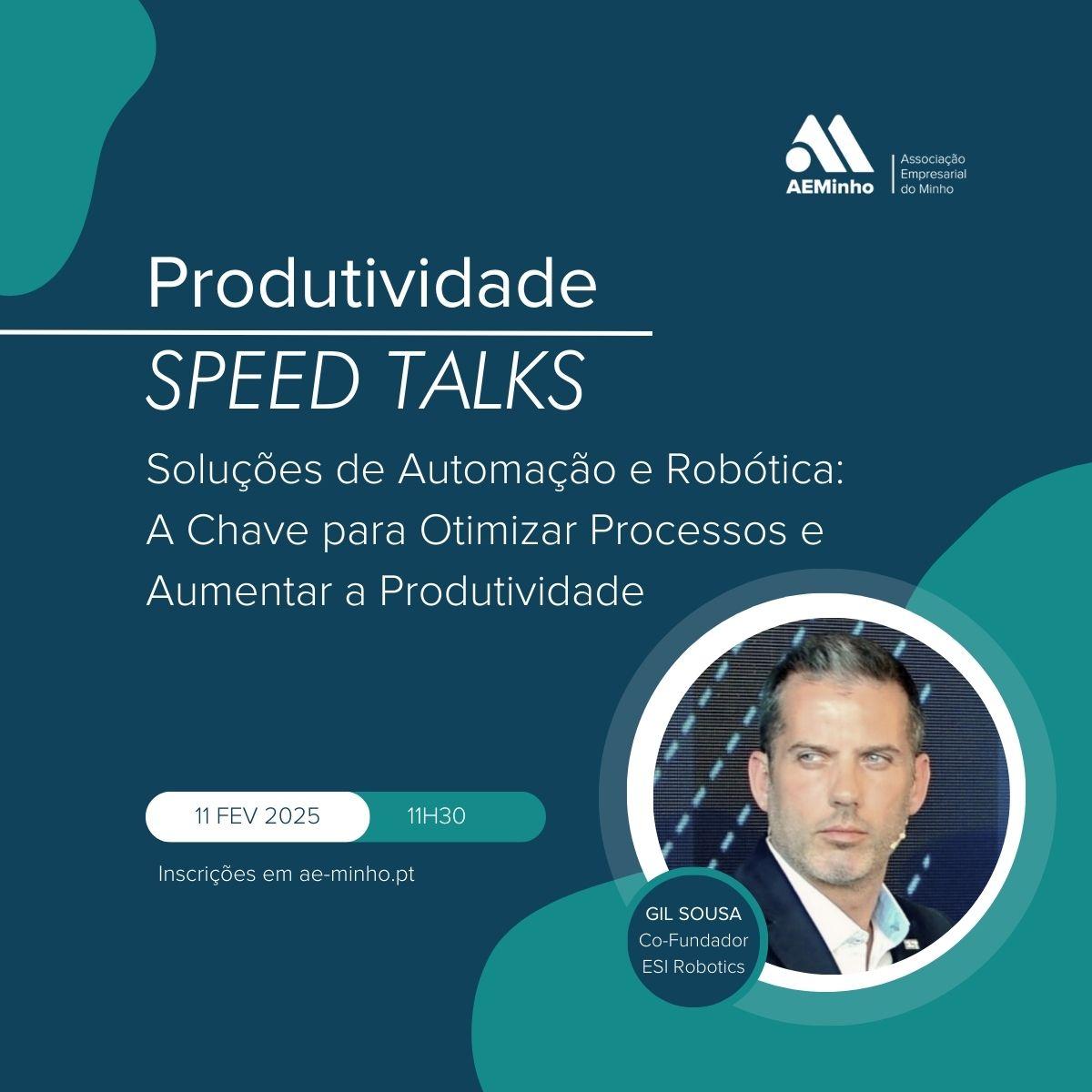 AEMinho
Associação Empresarial do Minho

Produtividade
SPEED TALKS

Soluções de Automação e Robótica: A Chave para Otimizar Processos e Aumentar a Produtividade

11 FEV 2025
11H30

Inscrições em ae-minho.pt

GIL SOUSA
Co-Fundador
ESI Robotics